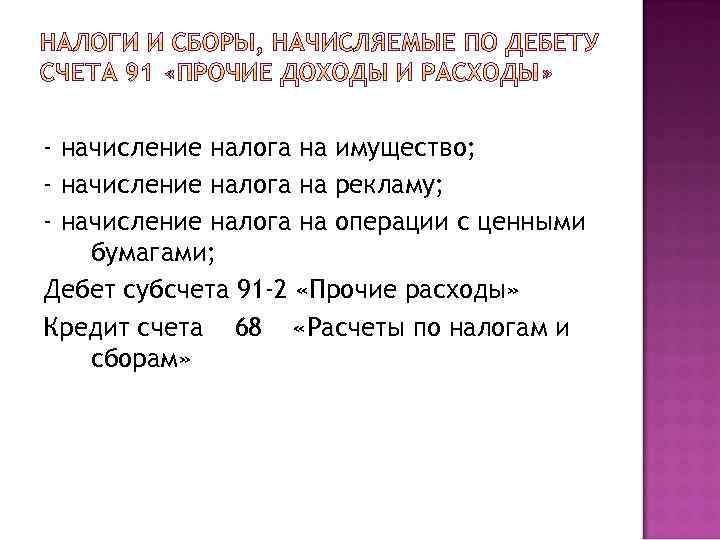 НАЛОГИ И СБОРЫ, НАЧИСЛЯЕМЫЕ ПО ДЕБЕТУ СЧЕТА 91 «ПРОЧИЕ ДОХОДЫ И РАСХОДЫ»

- начисление налога на имущество;
- начисление налога на рекламу;
- начисление налога на операции с ценными бумагами;
Дебет субсчета 91-2 «Прочие расходы»
Кредит счета 68 «Расчеты по налогам и сборам»